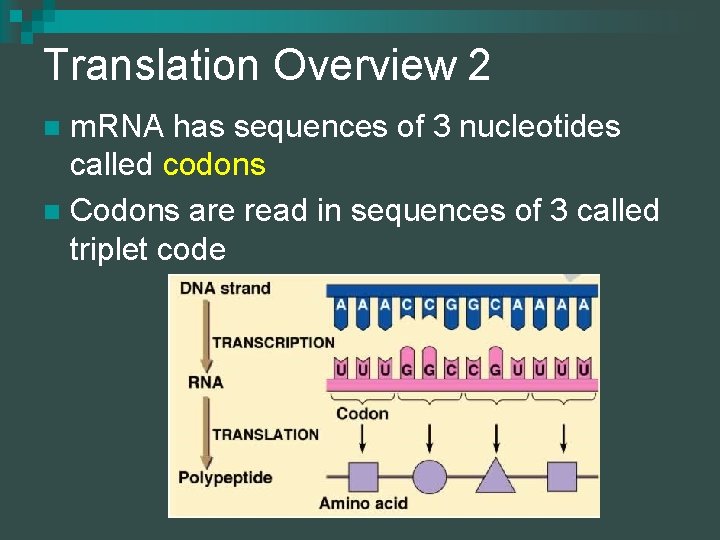 Translation Overview 2

mRNA has sequences of 3 nucleotides called codons

Codons are read in sequences of 3 called triplet code

DNA strand

A A A C C G G C A A A A

TRANSCRIPTION

U U U G G C C G U U U U

RNA

Codon

TRANSLATION

Polypeptide

Amino acid